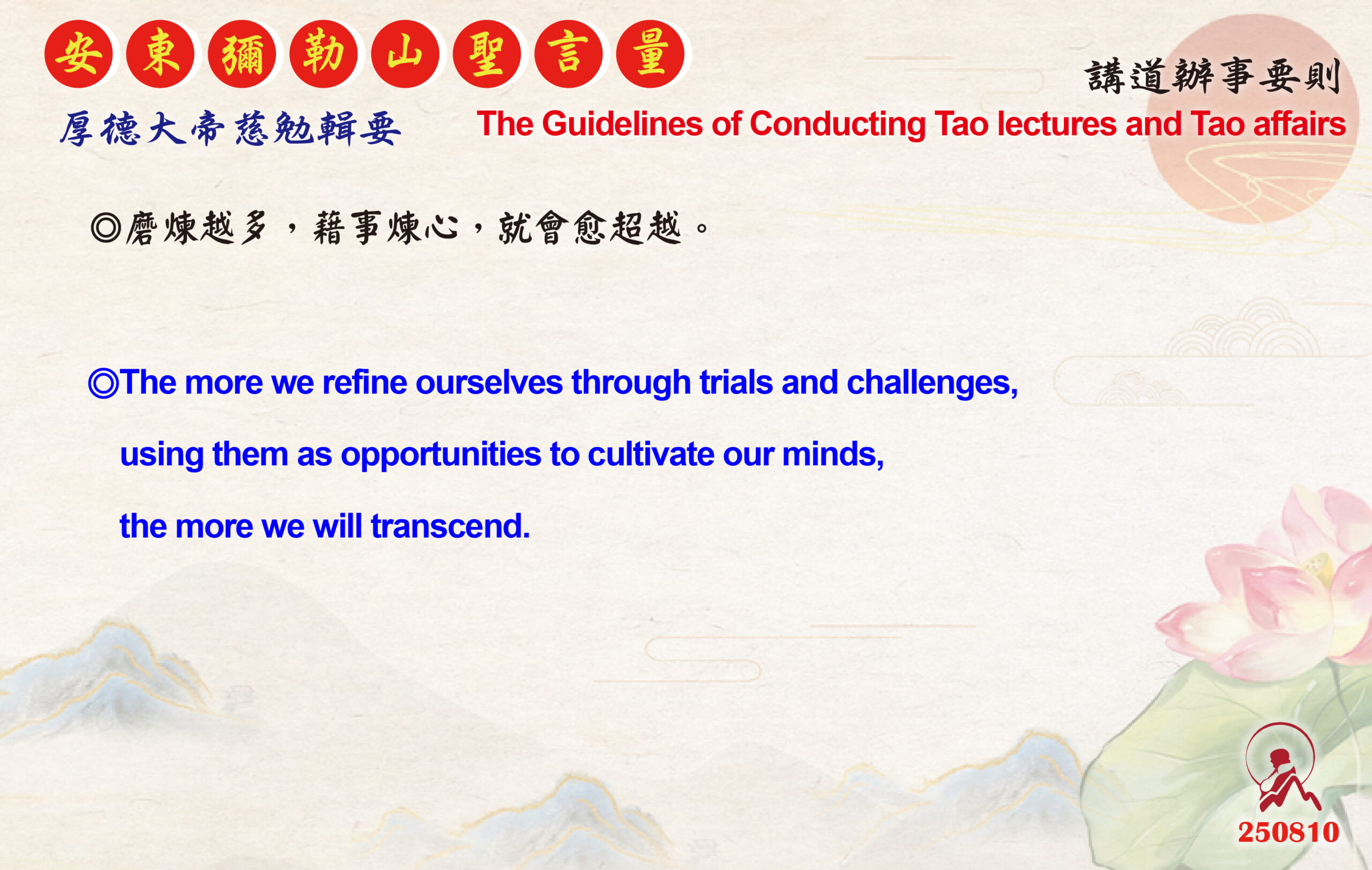 安東彌勒山聖言量

講道辦事要則

厚德大帝慈勉輯要

The Guidelines of Conducting Tao lectures and Tao affairs

◎磨煉越多，藉事煉心，就會愈超越。

◎The more we refine ourselves through trials and challenges, using them as opportunities to cultivate our minds, the more we will transcend.

250810